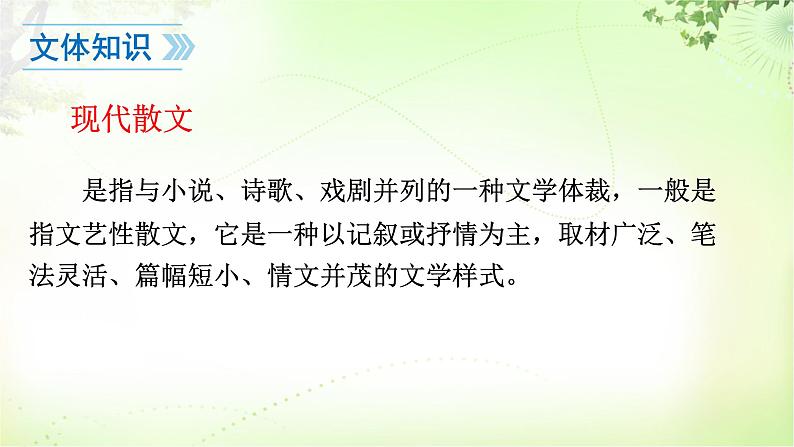 文体知识

现代散文

是指与小说、诗歌、戏剧并列的一种文学体裁，一般是指文艺性散文，它是一种以记叙或抒情为主，取材广泛、笔法灵活、篇幅短小、情文并茂的文学样式。